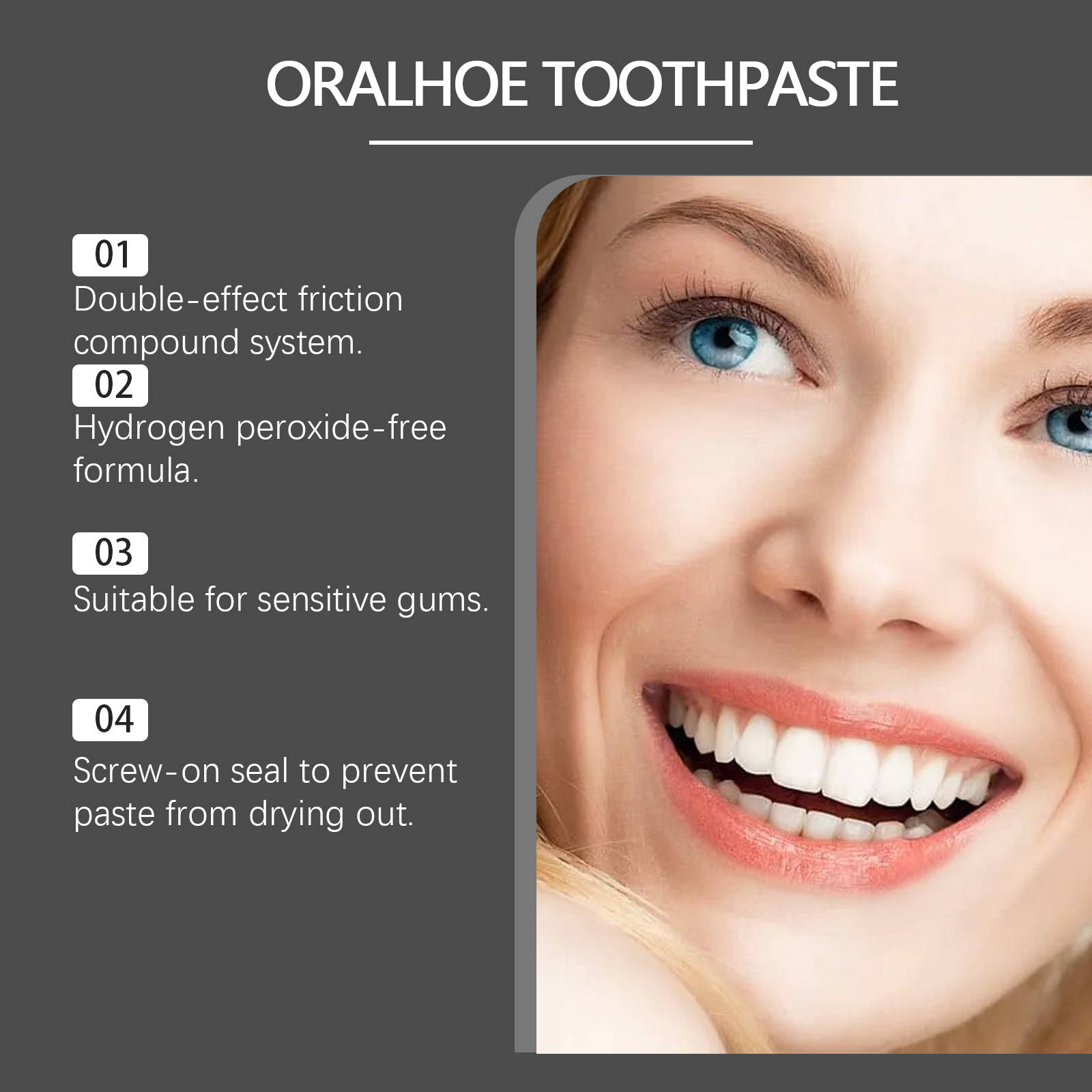 ORALHOE TOOTHPASTE

01
Double-effect friction compound system.

02
Hydrogen peroxide-free formula.

03
Suitable for sensitive gums.

04
Screw-on seal to prevent paste from drying out.